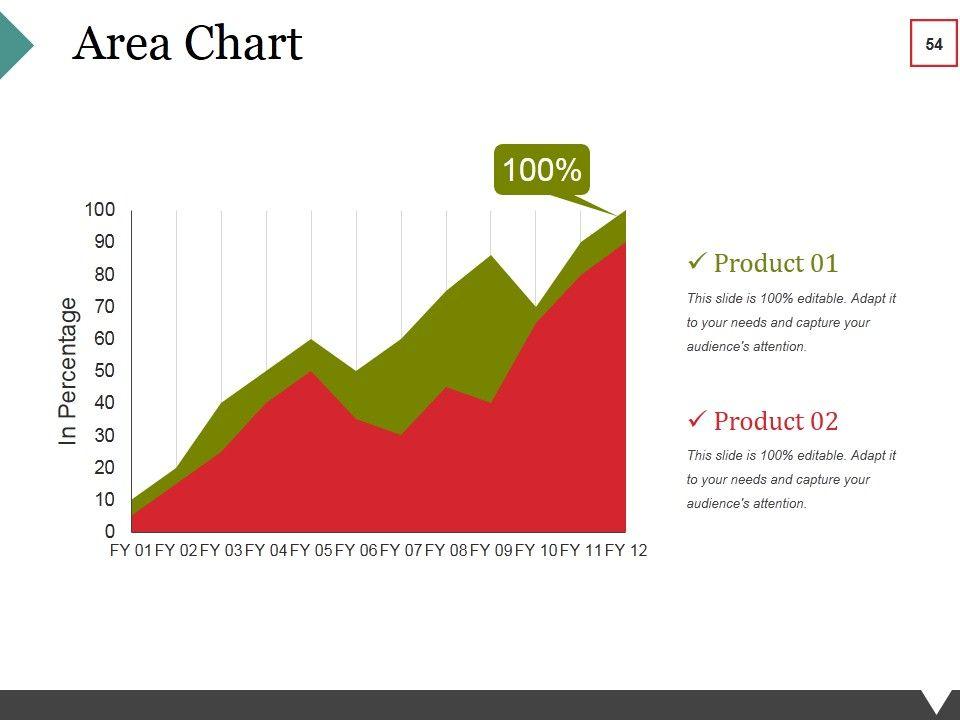 Area Chart

54

100%

In Percentage

100
90
80
70
60
50
40
30
20
10
0

FY 01 FY 02 FY 03 FY 04 FY 05 FY 06 FY 07 FY 08 FY 09 FY 10 FY 11 FY 12

✓ Product 01

This slide is 100% editable. Adapt it to your needs and capture your audience's attention.

✓ Product 02

This slide is 100% editable. Adapt it to your needs and capture your audience's attention.